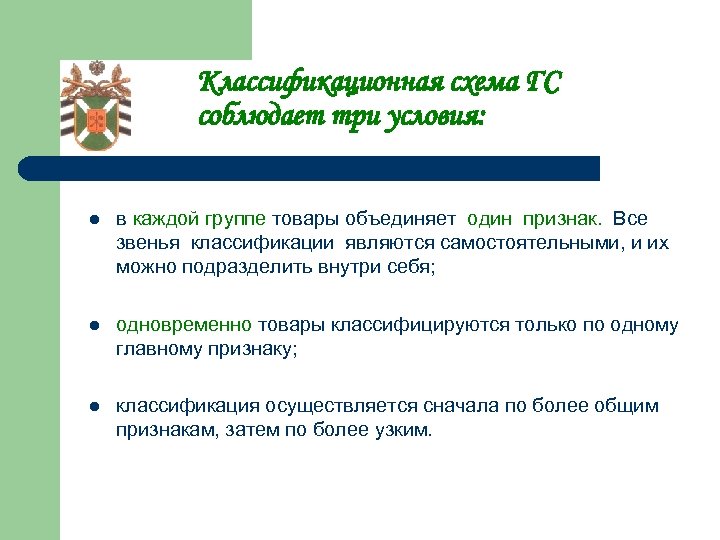 Классификационная схема ГС соблюдает три условия:

● в каждой группе товары объединяет один признак. Все звенья классификации являются самостоятельными, и их можно подразделить внутри себя;

● одновременно товары классифицируются только по одному главному признаку;

● классификация осуществляется сначала по более общим признакам, затем по более узким.